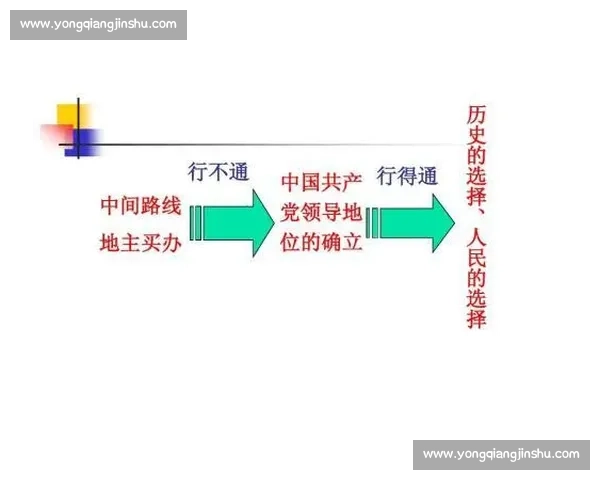 www.yongqiangjinshu.com

中间路线
地主买办

行不通

中国共产党领导地位的确立

行得通

历史的选择、人民的选择

www.yongqiangjinshu.com